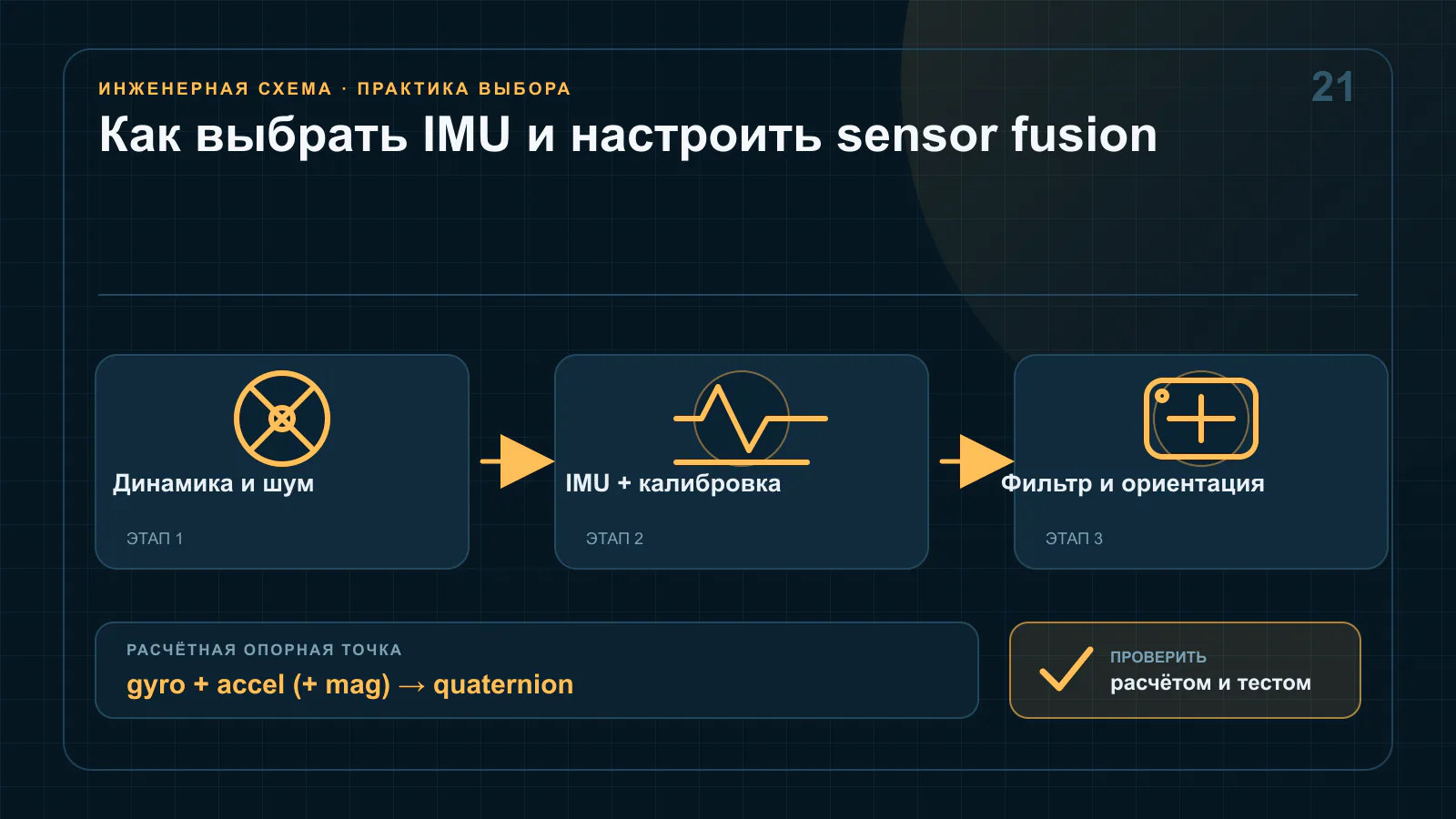 ИНЖЕНЕРНАЯ СХЕМА · ПРАКТИКА ВЫБОРА

21

Как выбрать IMU и настроить sensor fusion

Динамика и шум

ЭТАП 1

IMU + калибровка

ЭТАП 2

Фильтр и ориентация

ЭТАП 3

РАСЧЁТНАЯ ОПОРНАЯ ТОЧКА

gyro + accel (+ mag) → quaternion

ПРОВЕРИТЬ

расчётом и тестом